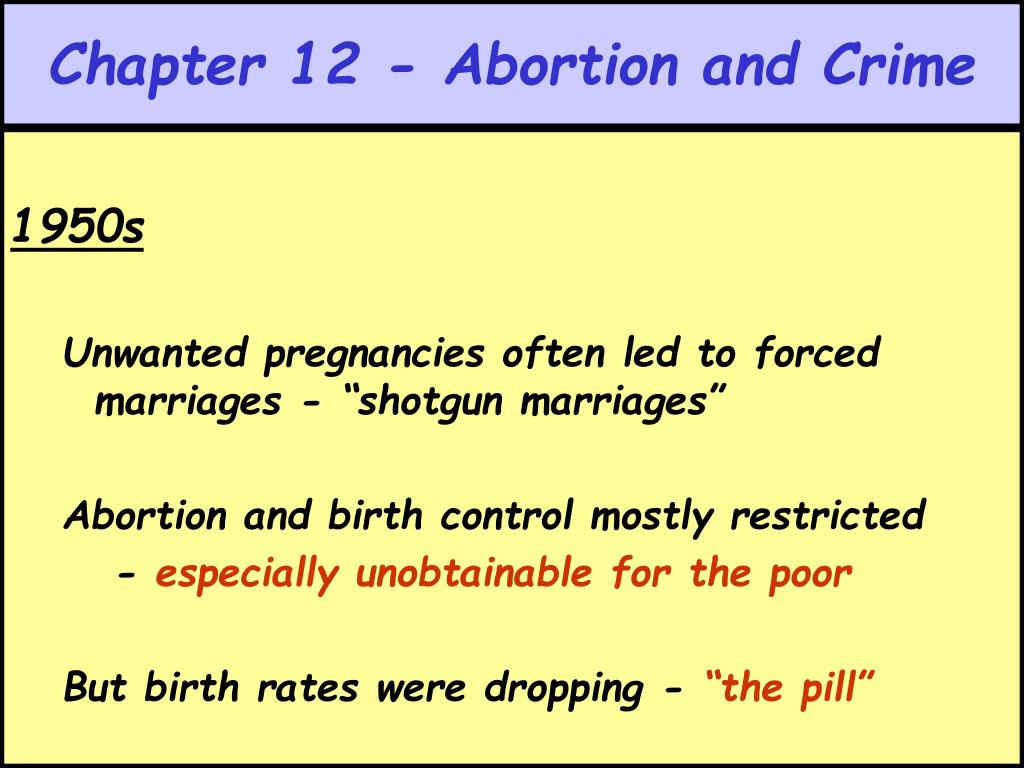 Chapter 12 - Abortion and Crime

1950s

Unwanted pregnancies often led to forced marriages - “shotgun marriages”

Abortion and birth control mostly restricted
- especially unobtainable for the poor

But birth rates were dropping - “the pill”